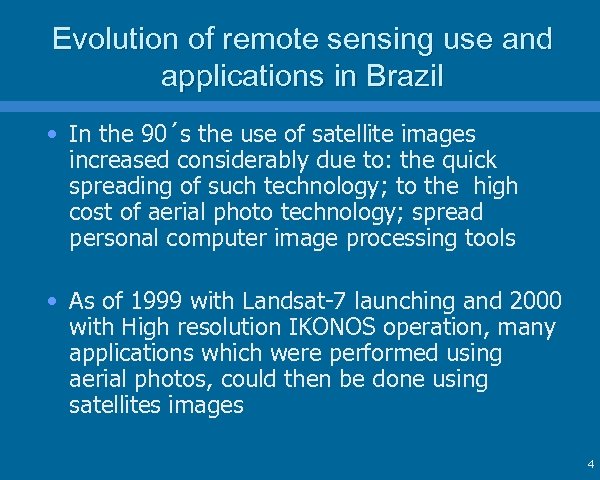 Evolution of remote sensing use and applications in Brazil

• In the 90´s the use of satellite images increased considerably due to: the quick spreading of such technology; to the high cost of aerial photo technology; spread personal computer image processing tools

• As of 1999 with Landsat-7 launching and 2000 with High resolution IKONOS operation, many applications which were performed using aerial photos, could then be done using satellites images

4